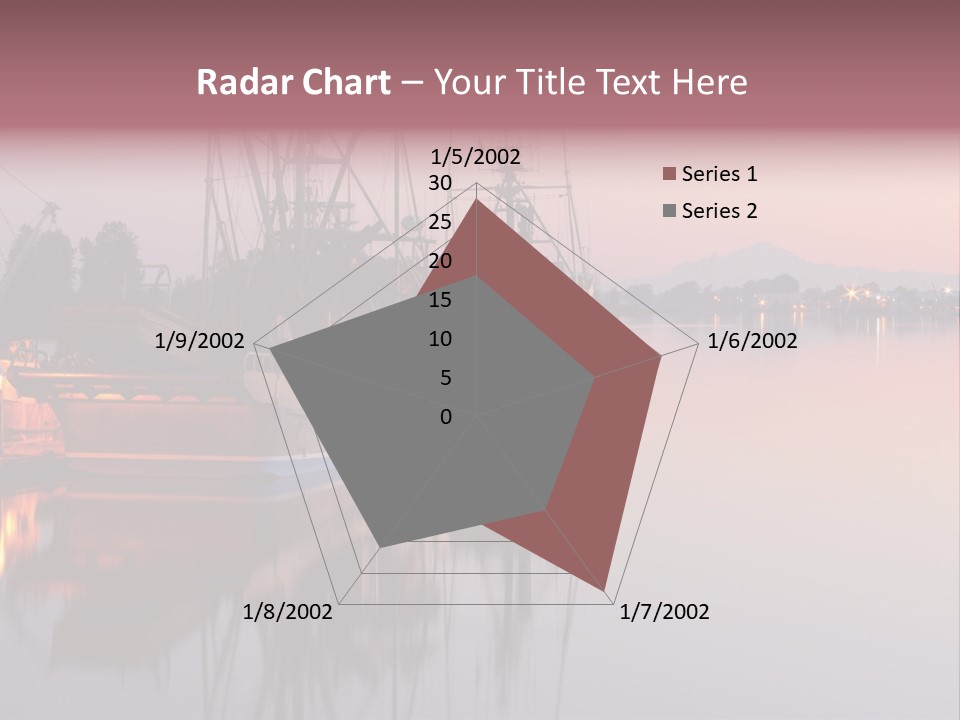 Radar Chart – Your Title Text Here

1/5/2002

30
25
20
15
10
5
0

1/6/2002

1/7/2002

1/8/2002

1/9/2002

Series 1
Series 2